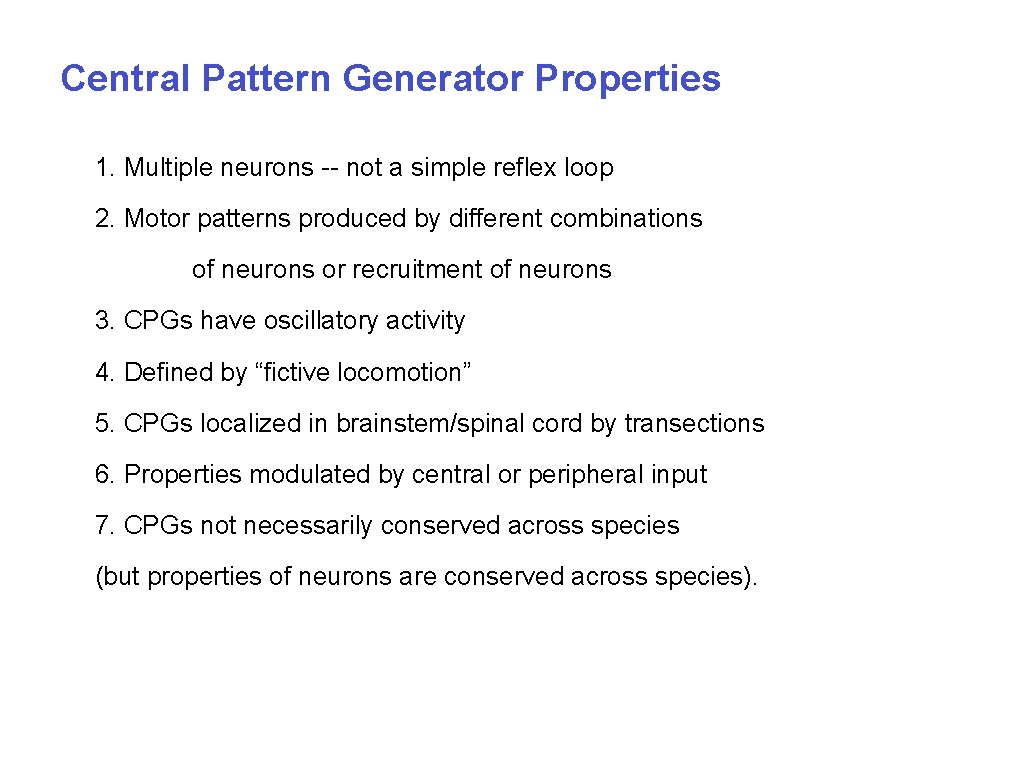 Central Pattern Generator Properties

1. Multiple neurons -- not a simple reflex loop

2. Motor patterns produced by different combinations of neurons or recruitment of neurons

3. CPGs have oscillatory activity

4. Defined by “fictive locomotion”

5. CPGs localized in brainstem/spinal cord by transections

6. Properties modulated by central or peripheral input

7. CPGs not necessarily conserved across species

(but properties of neurons are conserved across species).